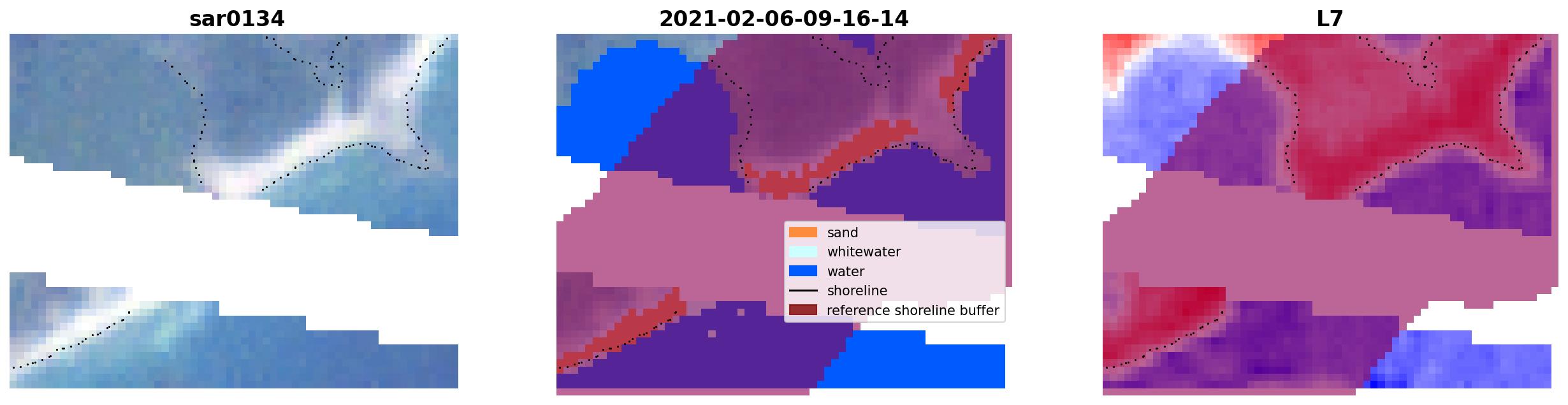 sar0134

2021-02-06-09-16-14

sand
whitewater
water
shoreline
reference shoreline buffer

L7